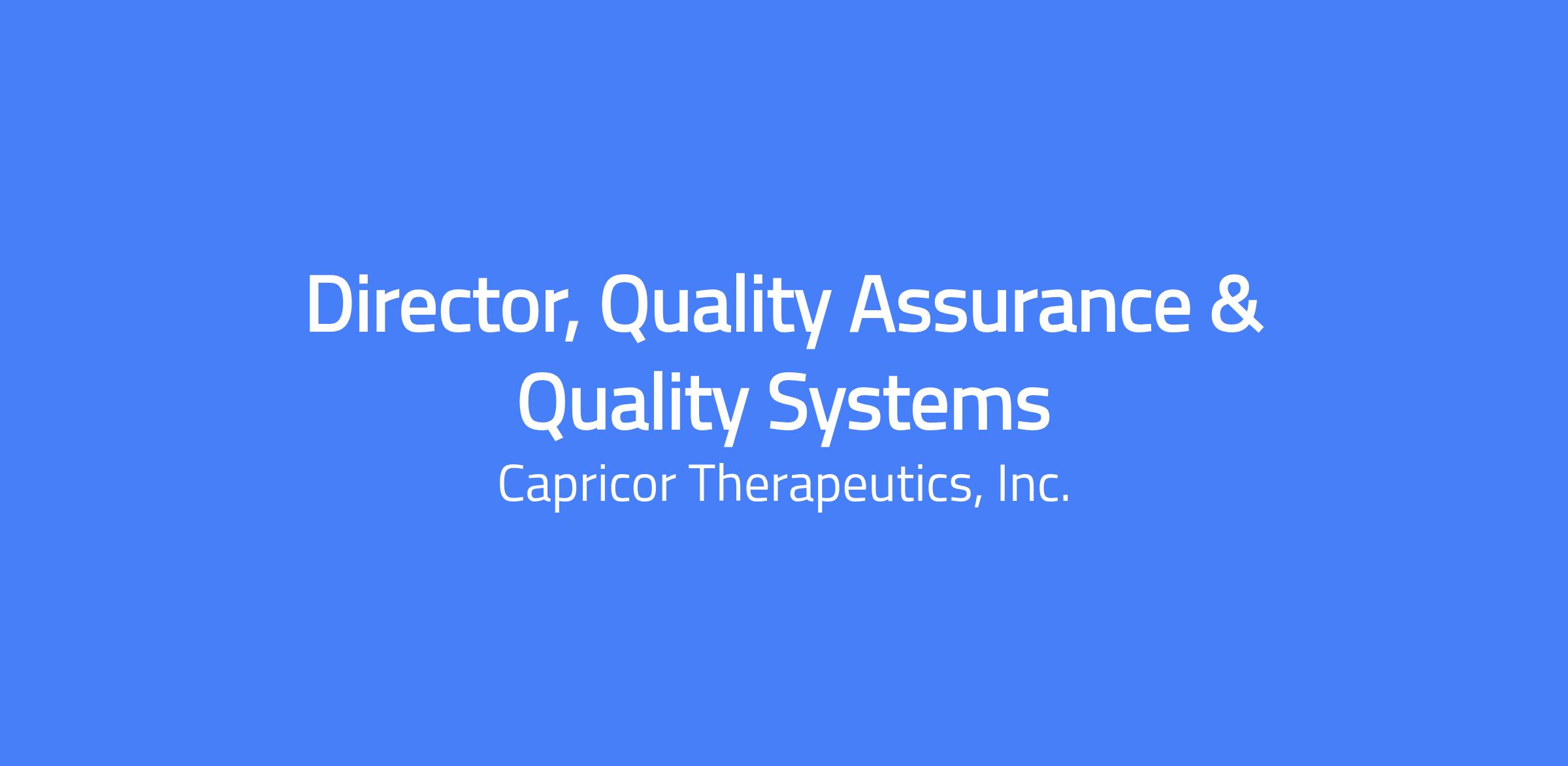 Director, Quality Assurance & Quality Systems

Capricor Therapeutics, Inc.